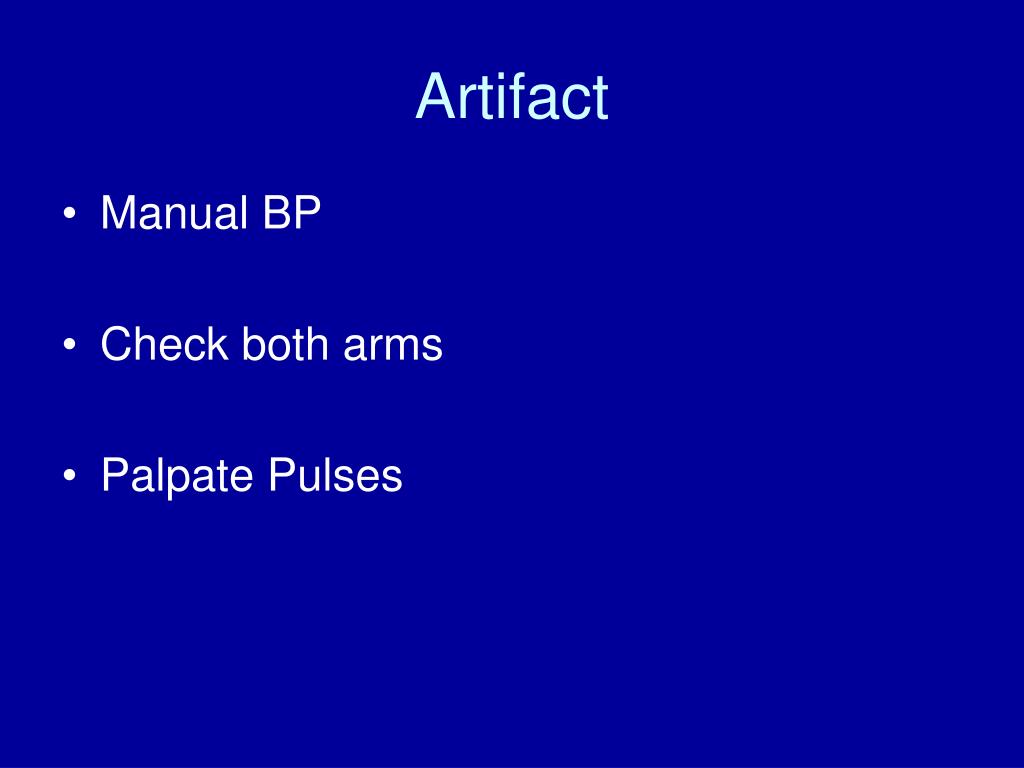 Artifact

• Manual BP

• Check both arms

• Palpate Pulses